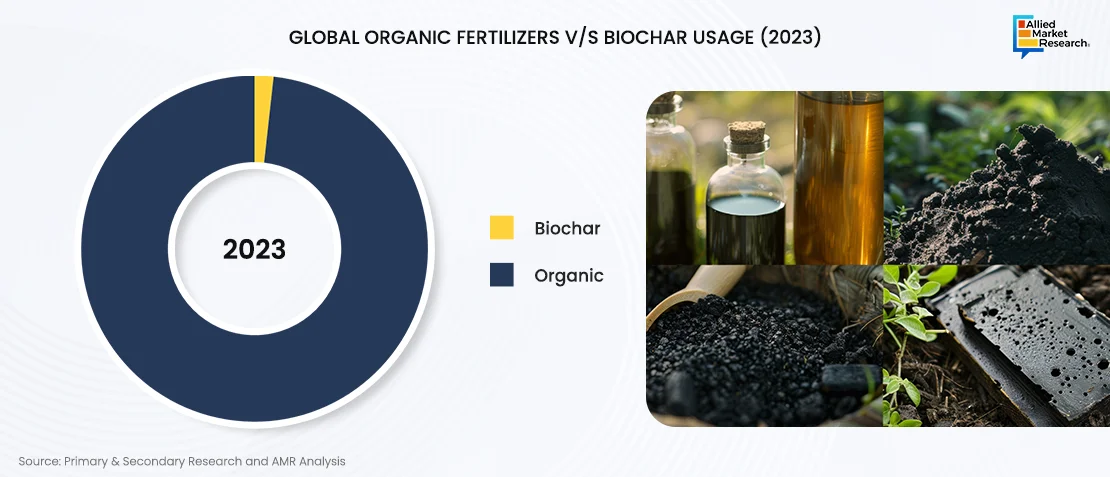 GLOBAL ORGANIC FERTILIZERS V/S BIOCHAR USAGE (2023)

Allied Market Research

2023

Biochar

Organic

Source: Primary & Secondary Research and AMR Analysis